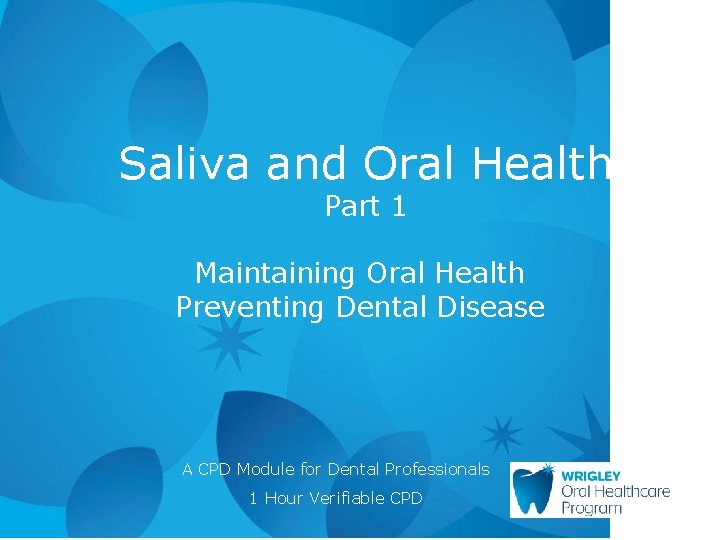 Saliva and Oral Health
Part 1

Maintaining Oral Health
Preventing Dental Disease

A CPD Module for Dental Professionals
1 Hour Verifiable CPD

WRIGLEY
Oral Healthcare
Program